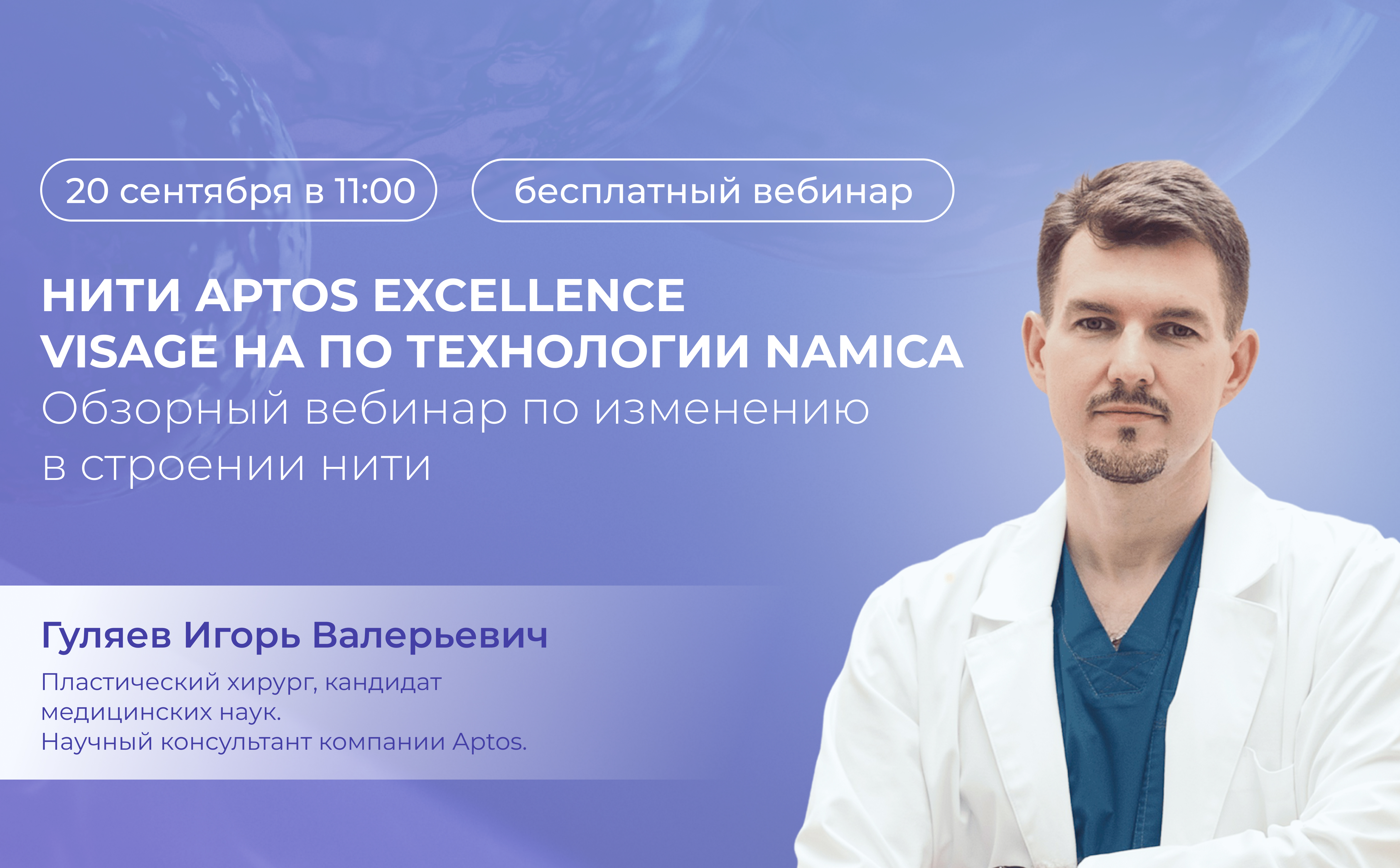 20 сентября в 11:00

бесплатный вебинар

НИТИ APTOS EXCELLENCE VISAGE НА ПО ТЕХНОЛОГИИ NAMICA
Обзорный вебинар по изменению в строении нити

Гуляев Игорь Валерьевич

Пластический хирург, кандидат медицинских наук.
Научный консультант компании Aptos.